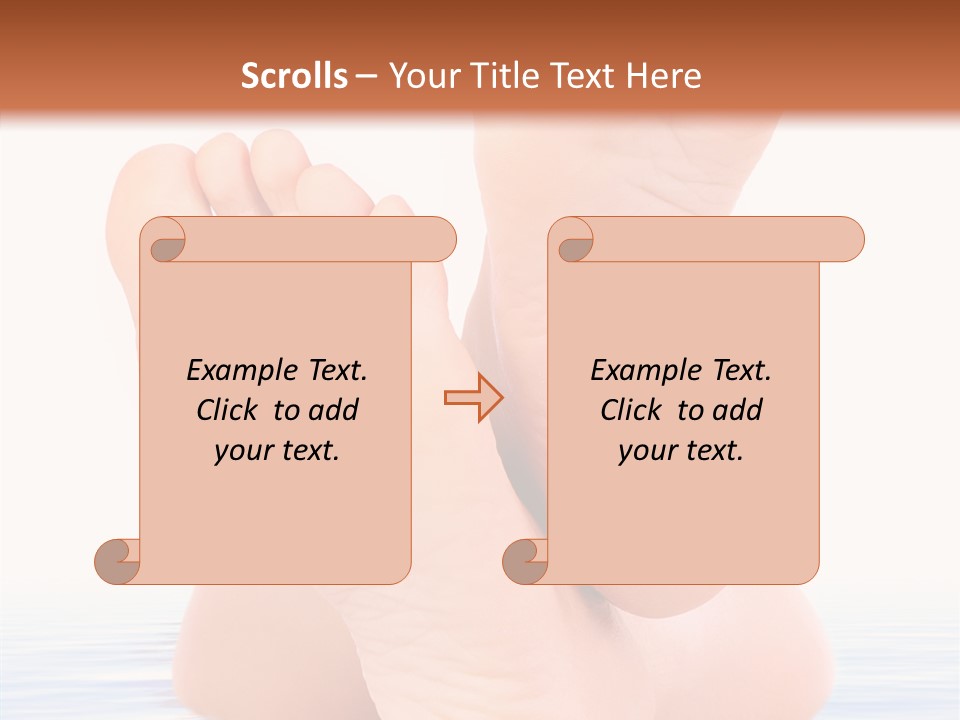 Scrolls – Your Title Text Here

Example Text. Click to add your text.

Example Text. Click to add your text.